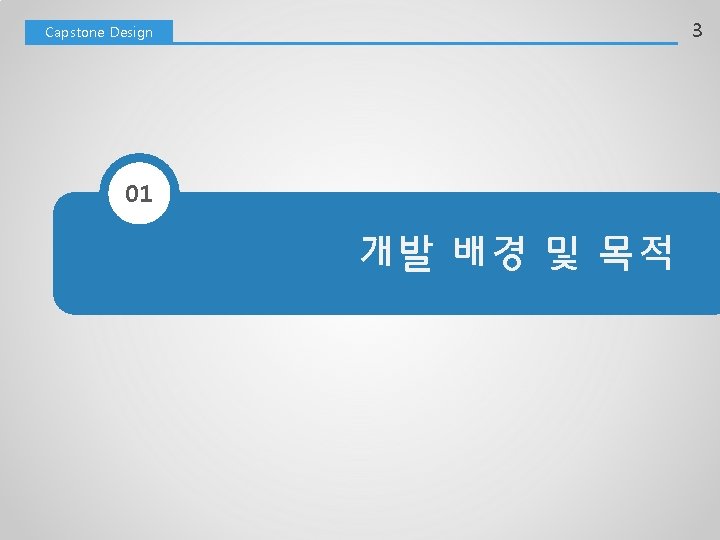 Capstone Design

3

01

개발 배경 및 목적